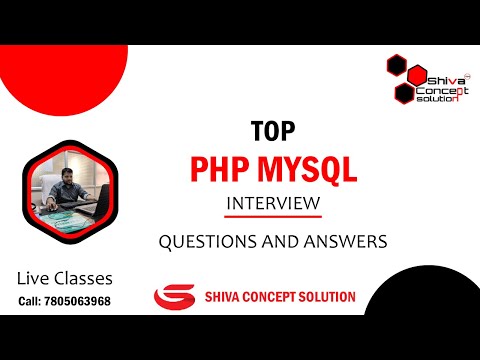 Shiva Concept solution

TOP

PHP MYSQL

INTERVIEW

QUESTIONS AND ANSWERS

Live Classes

Call: 7805063968

SHIVA CONCEPT SOLUTION